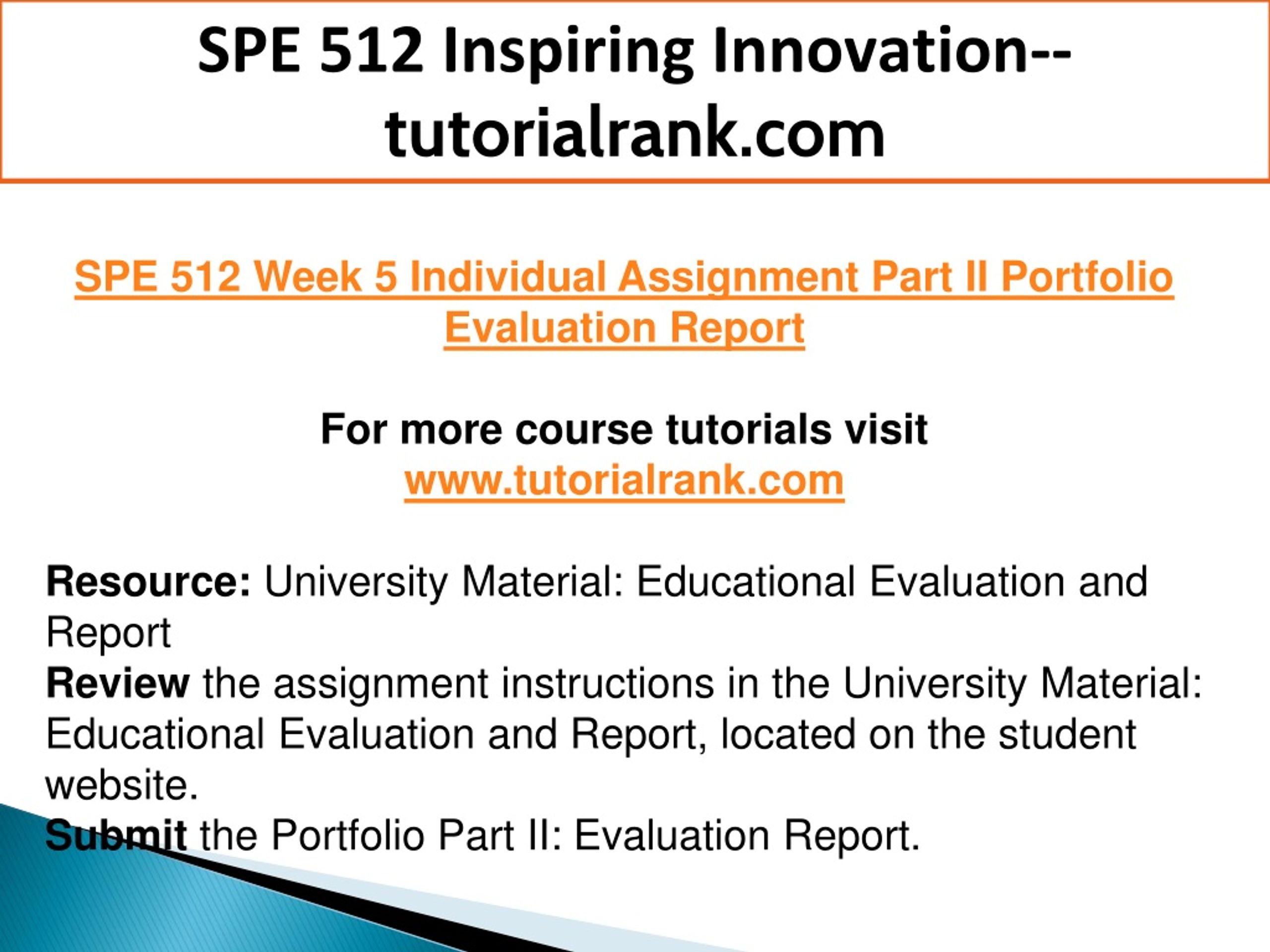 SPE 512 Inspiring Innovation--tutorialrank.com

SPE 512 Week 5 Individual Assignment Part II Portfolio Evaluation Report

For more course tutorials visit
www.tutorialrank.com

Resource: University Material: Educational Evaluation and Report
Review the assignment instructions in the University Material: Educational Evaluation and Report, located on the student website.
Submit the Portfolio Part II: Evaluation Report.